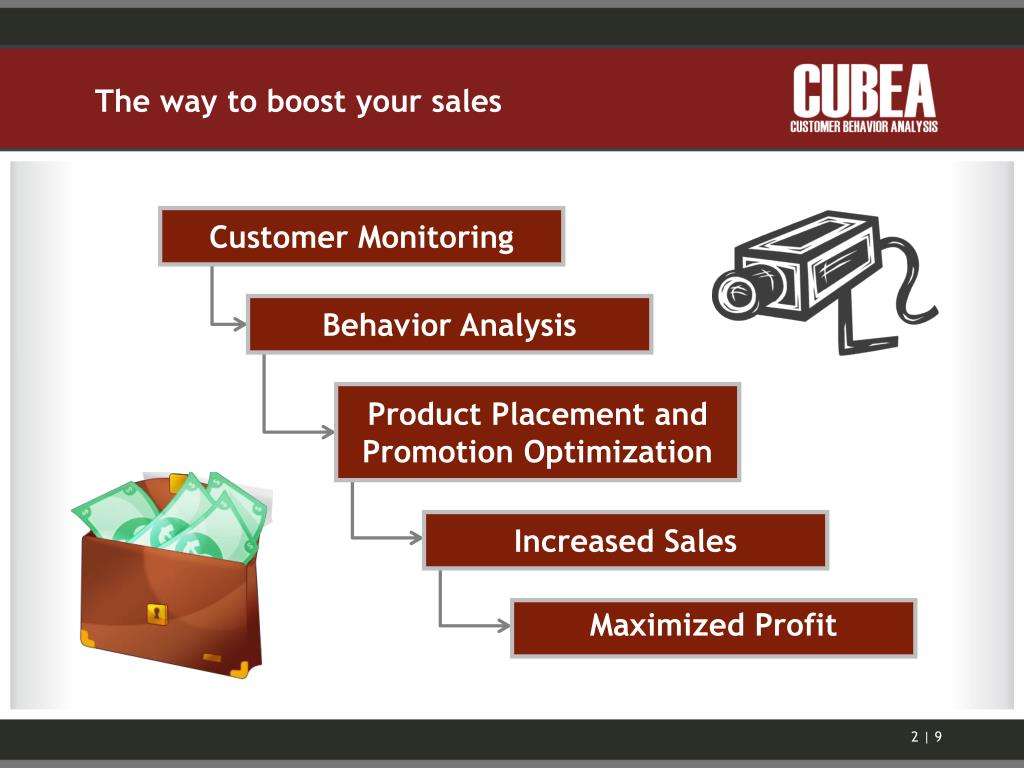 The way to boost your sales

CUBEA
CUSTOMER BEHAVIOR ANALYSIS

Customer Monitoring

Behavior Analysis

Product Placement and Promotion Optimization

Increased Sales

Maximized Profit

2 | 9